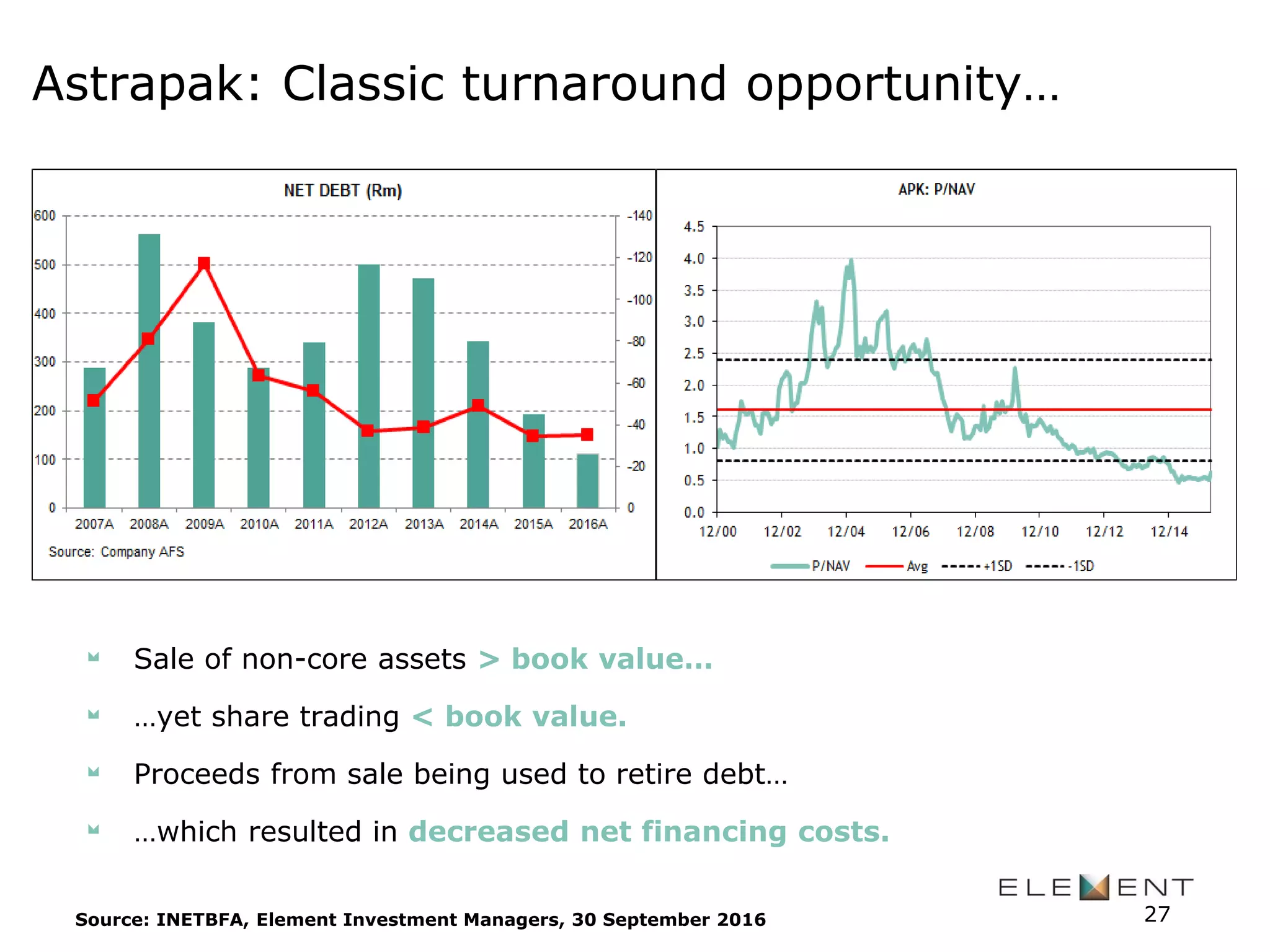 Astrapak: Classic turnaround opportunity…

NET DEBT (Rm)

600
500
400
300
200
100
0

-140
-120
-100
-80
-60
-40
-20
0

2007A 2008A 2009A 2010A 2011A 2012A 2013A 2014A 2015A 2016A

Source: Company AFS

APK: P/NAV

4.5
4.0
3.5
3.0
2.5
2.0
1.5
1.0
0.5
0.0

12/00 12/02 12/04 12/06 12/08 12/10 12/12 12/14

P/NAV Avg +1SD -1SD

Sale of non-core assets > book value…

…yet share trading < book value.

Proceeds from sale being used to retire debt…

…which resulted in decreased net financing costs.

ELEMENT

27

Source: INETBFA, Element Investment Managers, 30 September 2016